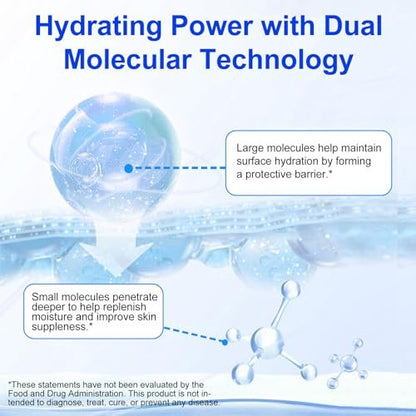 Hydrating Power with Dual Molecular Technology

Large molecules help maintain surface hydration by forming a protective barrier.*

Small molecules penetrate deeper to help replenish moisture and improve skin suppleness.*

*These statements have not been evaluated by the Food and Drug Administration. This product is not intended to diagnose, treat, cure, or prevent any disease.